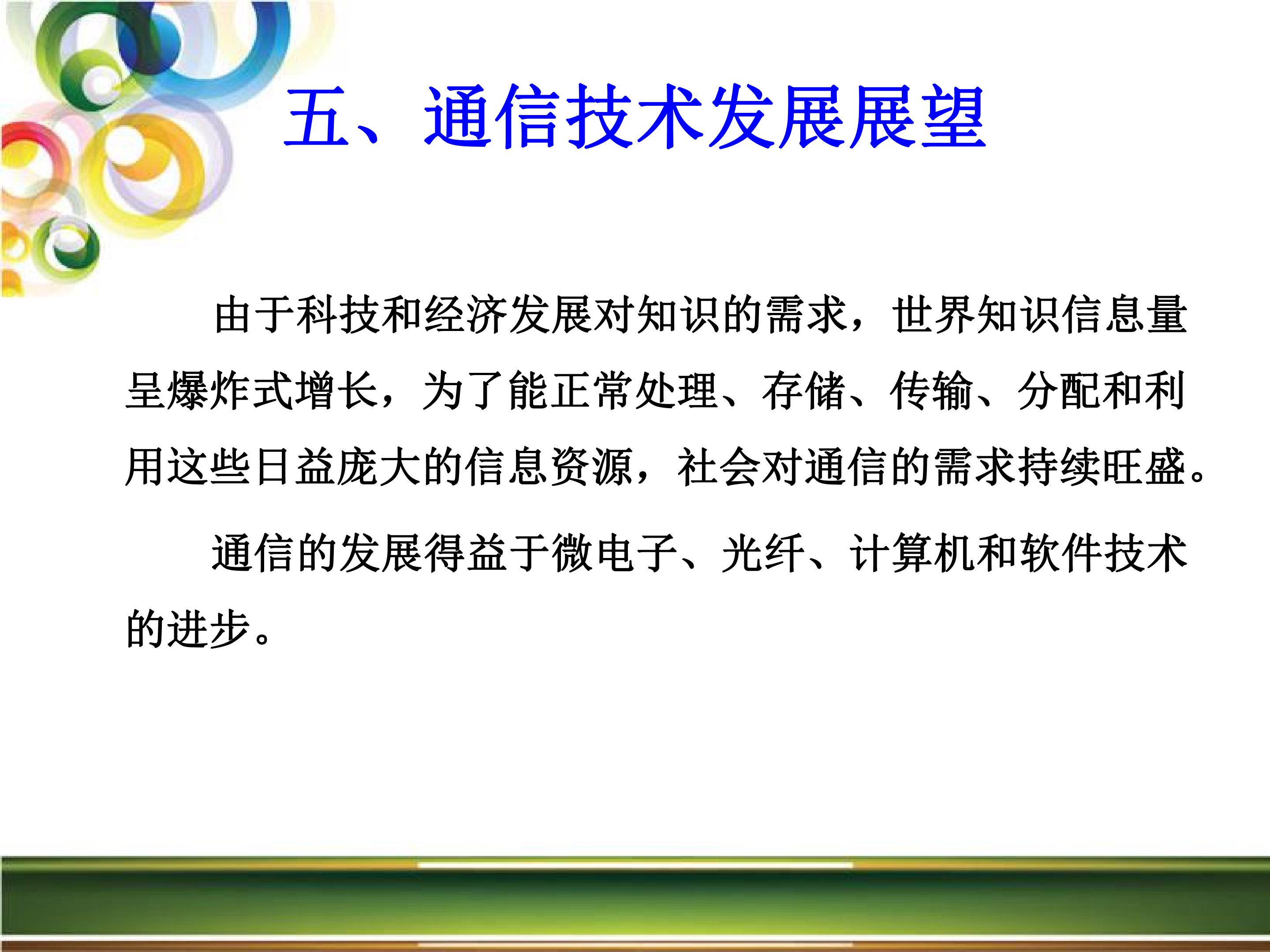 五、通信技术发展展望

由于科技和经济发展对知识的需求，世界知识信息量呈爆炸式增长，为了能正常处理、存储、传输、分配和利用这些日益庞大的信息资源，社会对通信的需求持续旺盛。

通信的发展得益于微电子、光纤、计算机和软件技术的进步。